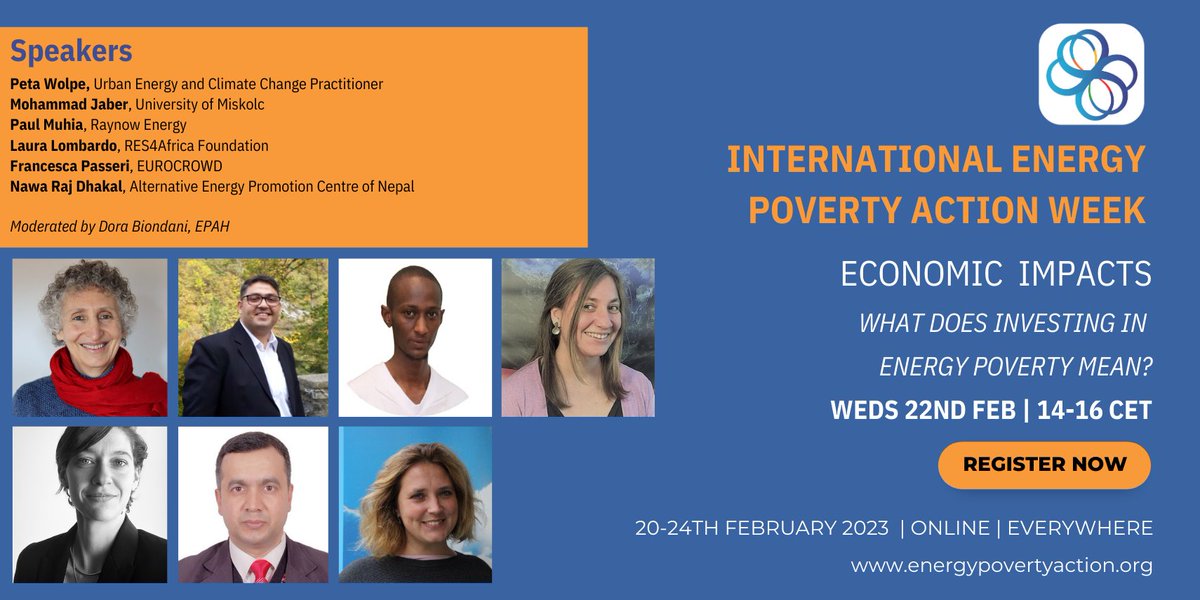 Speakers

Peta Wolpe, Urban Energy and Climate Change Practitioner
Mohammad Jaber, University of Miskolc
Paul Muhia, Raynow Energy
Laura Lombardo, RES4Africa Foundation
Francesca Passeri, EUROCROWD
Nawa Raj Dhakal, Alternative Energy Promotion Centre of Nepal

Moderated by Dora Biondani, EPAH

INTERNATIONAL ENERGY POVERTY ACTION WEEK

ECONOMIC IMPACTS

WHAT DOES INVESTING IN ENERGY POVERTY MEAN?

WEDS 22ND FEB | 14-16 CET

REGISTER NOW

20-24TH FEBRUARY 2023 | ONLINE | EVERYWHERE

www.energypovertyaction.org